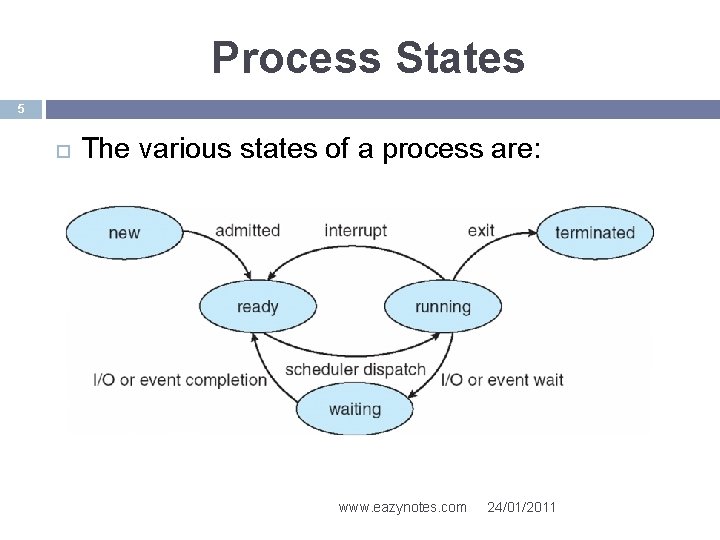 Process States

5

The various states of a process are:

new

admitted

interrupt

exit

terminated

ready

running

scheduler dispatch

I/O or event completion

I/O or event wait

waiting

www.eazynotes.com 24/01/2011